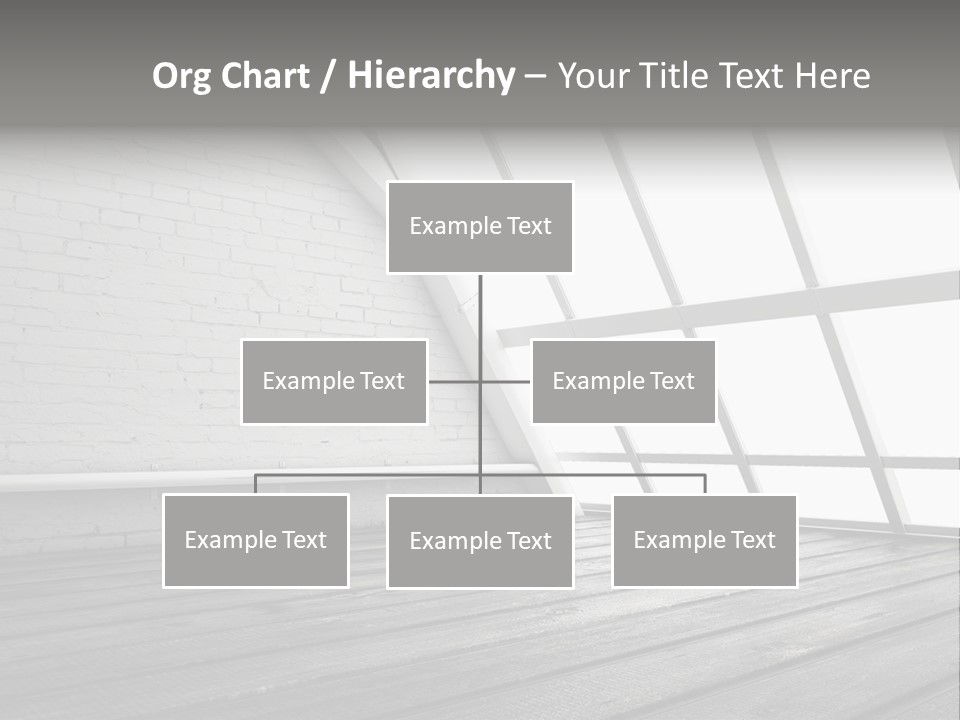 Org Chart / Hierarchy – Your Title Text Here

Example Text

Example Text

Example Text

Example Text

Example Text

Example Text